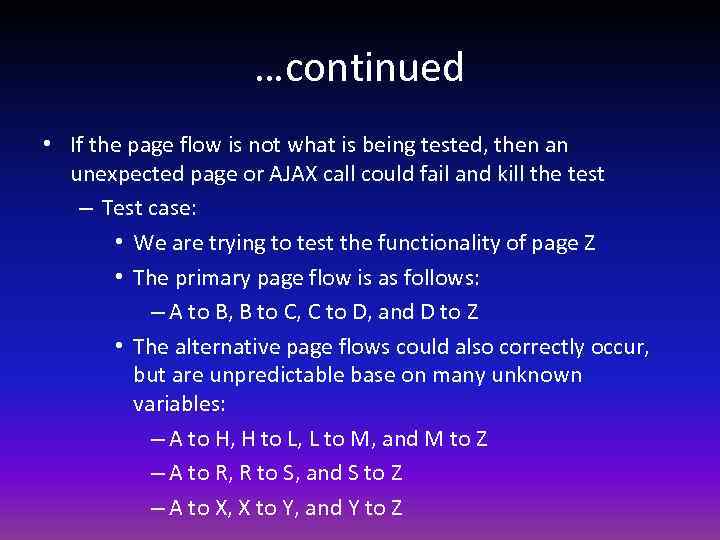 …continued

• If the page flow is not what is being tested, then an unexpected page or AJAX call could fail and kill the test

– Test case:

• We are trying to test the functionality of page Z

• The primary page flow is as follows:

– A to B, B to C, C to D, and D to Z

• The alternative page flows could also correctly occur, but are unpredictable base on many unknown variables:

– A to H, H to L, L to M, and M to Z

– A to R, R to S, and S to Z

– A to X, X to Y, and Y to Z